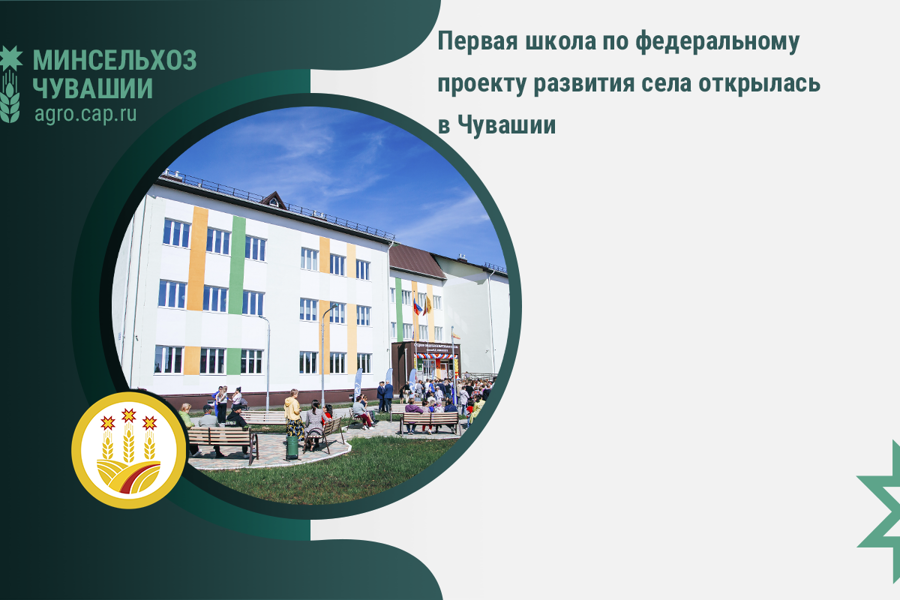 МИНСЕЛЬХОЗ ЧУВАШИИ
agro.cap.ru

Первая школа по федеральному проекту развития села открылась в Чувашии